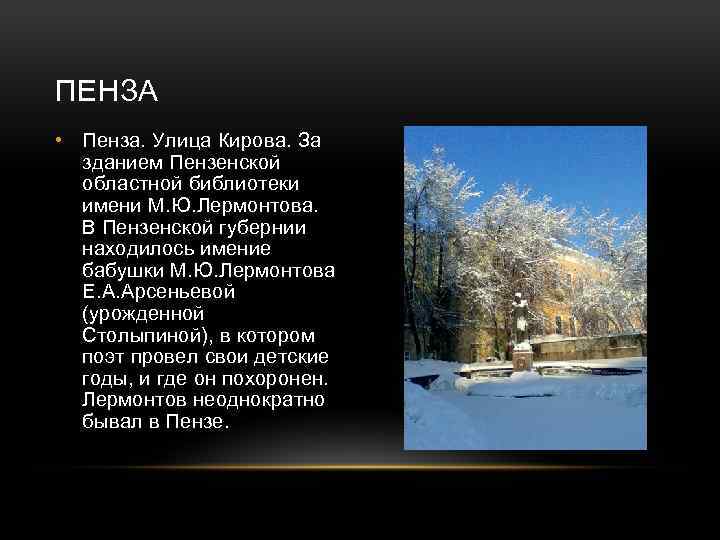 ПЕНЗА

• Пенза. Улица Кирова. За зданием Пензенской областной библиотеки имени М.Ю.Лермонтова. В Пензенской губернии находилось имение бабушки М.Ю.Лермонтова Е.А.Арсеньевой (урожденной Столыпиной), в котором поэт провел свои детские годы, и где он похоронен. Лермонтов неоднократно бывал в Пензе.